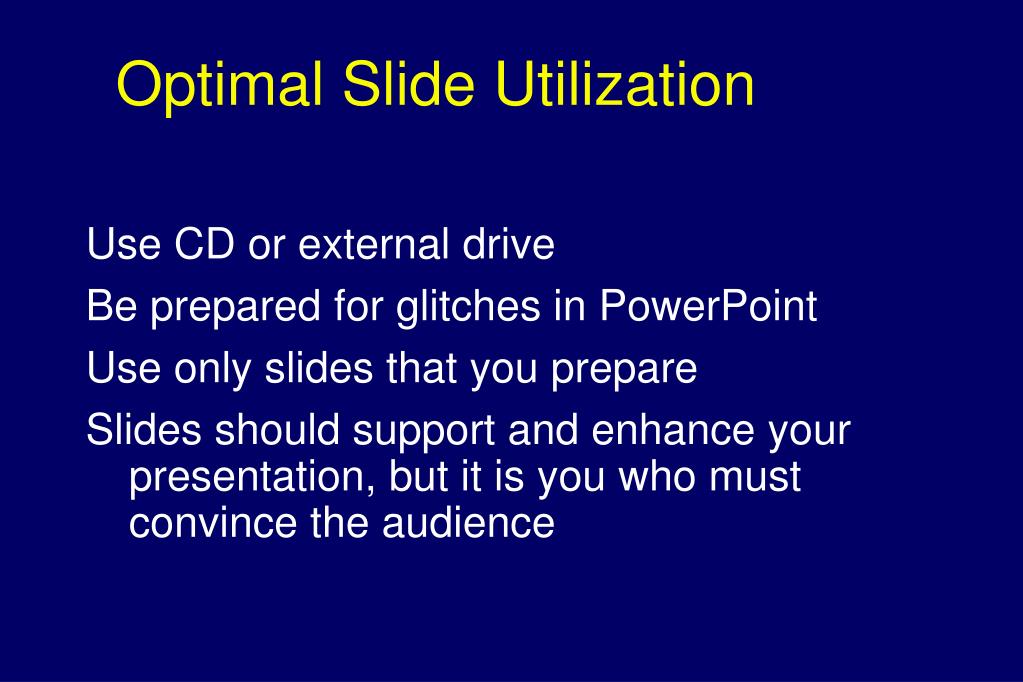 Optimal Slide Utilization

Use CD or external drive

Be prepared for glitches in PowerPoint

Use only slides that you prepare

Slides should support and enhance your presentation, but it is you who must convince the audience